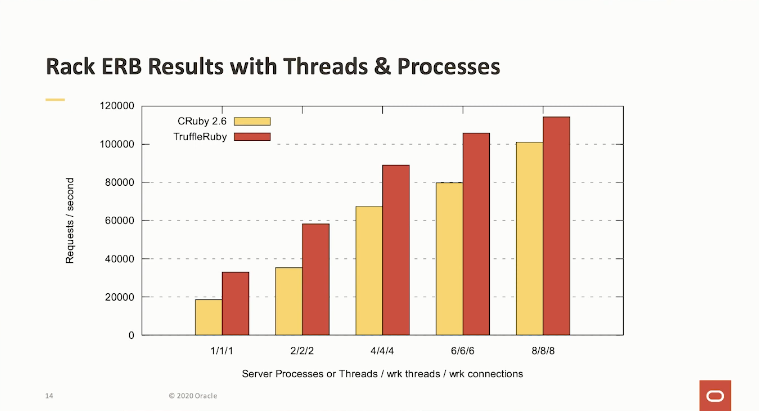 Rack ERB Results with Threads & Processes

CRuby 2.6
TruffleRuby

Requests / second

120000
100000
80000
60000
40000
20000
0

1/1/1
2/2/2
4/4/4
6/6/6
8/8/8

Server Processes or Threads / wrk threads / wrk connections

14
© 2020 Oracle